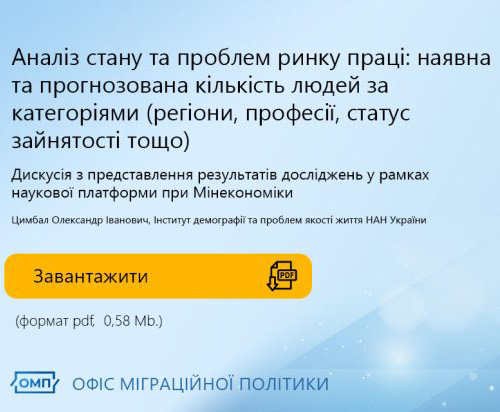 Аналіз стану та проблем ринку праці: наявна та прогнозована кількість людей за категоріями (регіони, професії, статус зайнятості тощо)

Дискусія з представлення результатів досліджень у рамках наукової платформи при Мінекономіки

Цимбал Олександр Іванович, Інститут демографії та проблем якості життя НАН України

Завантажити

PDF

(формат pdf, 0,58 Mb.)

ОМП ОФІС МІГРАЦІЙНОЇ ПОЛІТИКИ